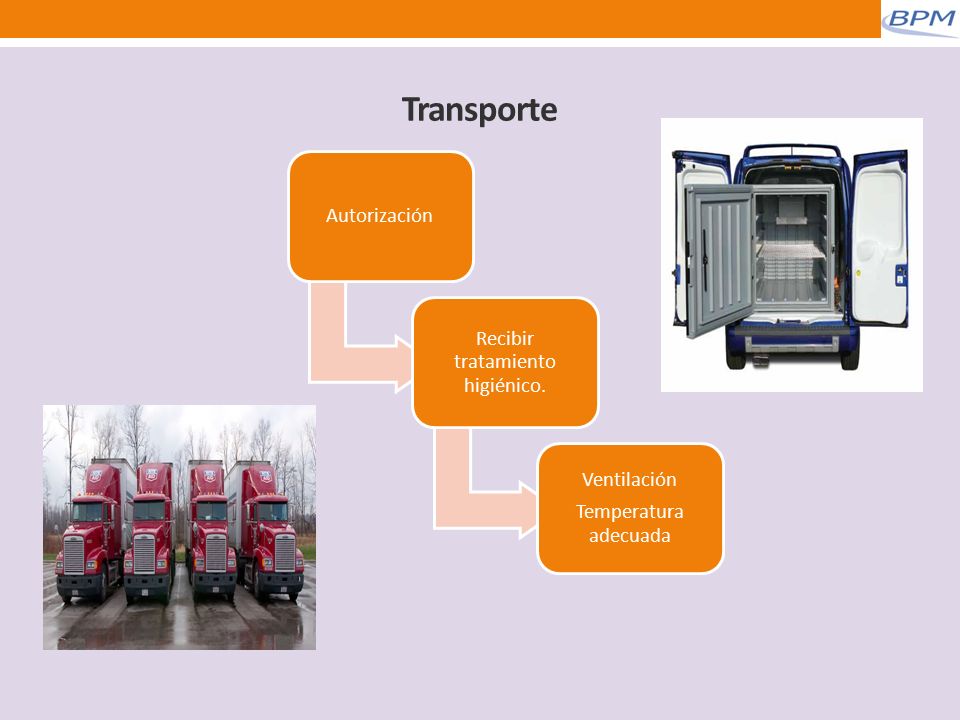 BPM

Transporte

Autorización

Recibir tratamiento higiénico.

Ventilación

Temperatura adecuada